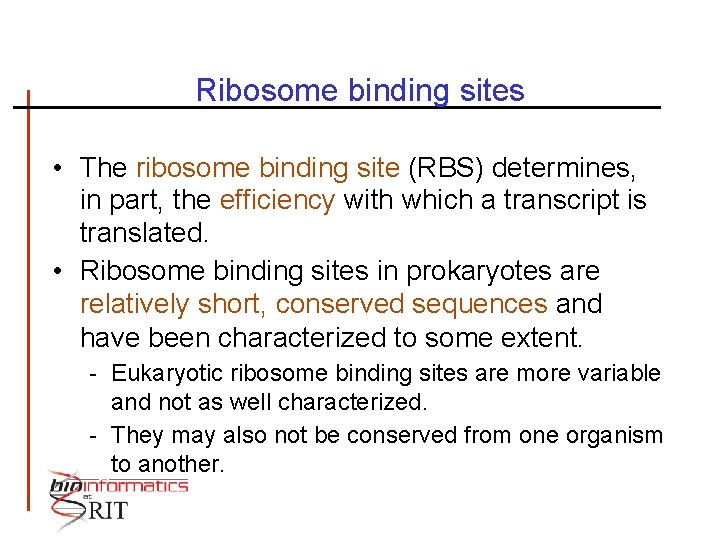 Ribosome binding sites

• The ribosome binding site (RBS) determines, in part, the efficiency with which a transcript is translated.
• Ribosome binding sites in prokaryotes are relatively short, conserved sequences and have been characterized to some extent.
- Eukaryotic ribosome binding sites are more variable and not as well characterized.
- They may also not be conserved from one organism to another.

bioinformatics at RIT